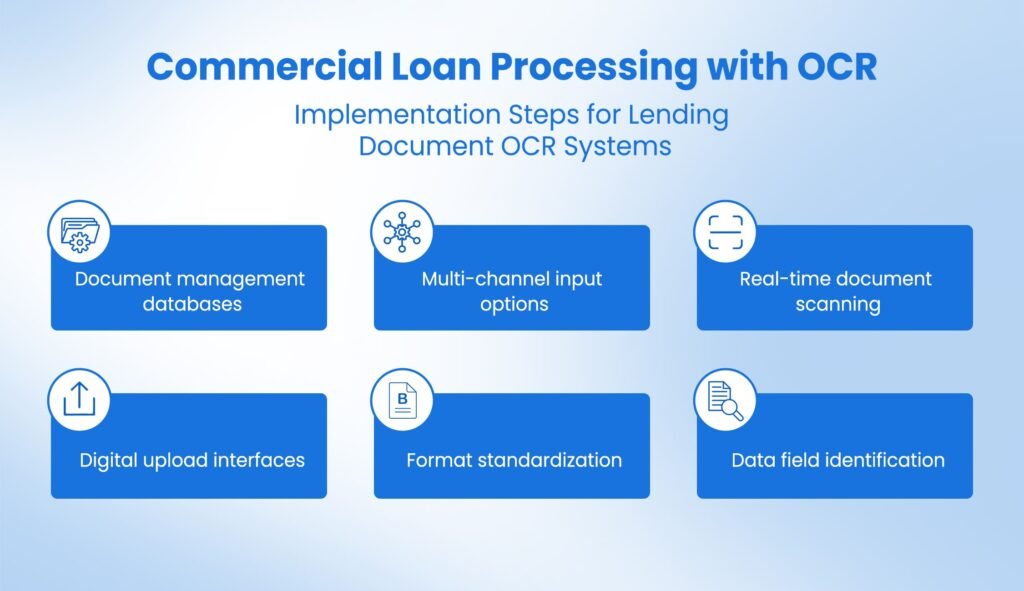 Commercial Loan Processing with OCR

Implementation Steps for Lending Document OCR Systems

Document management databases

Multi-channel input options

Real-time document scanning

Digital upload interfaces

B

Format standardization

Data field identification